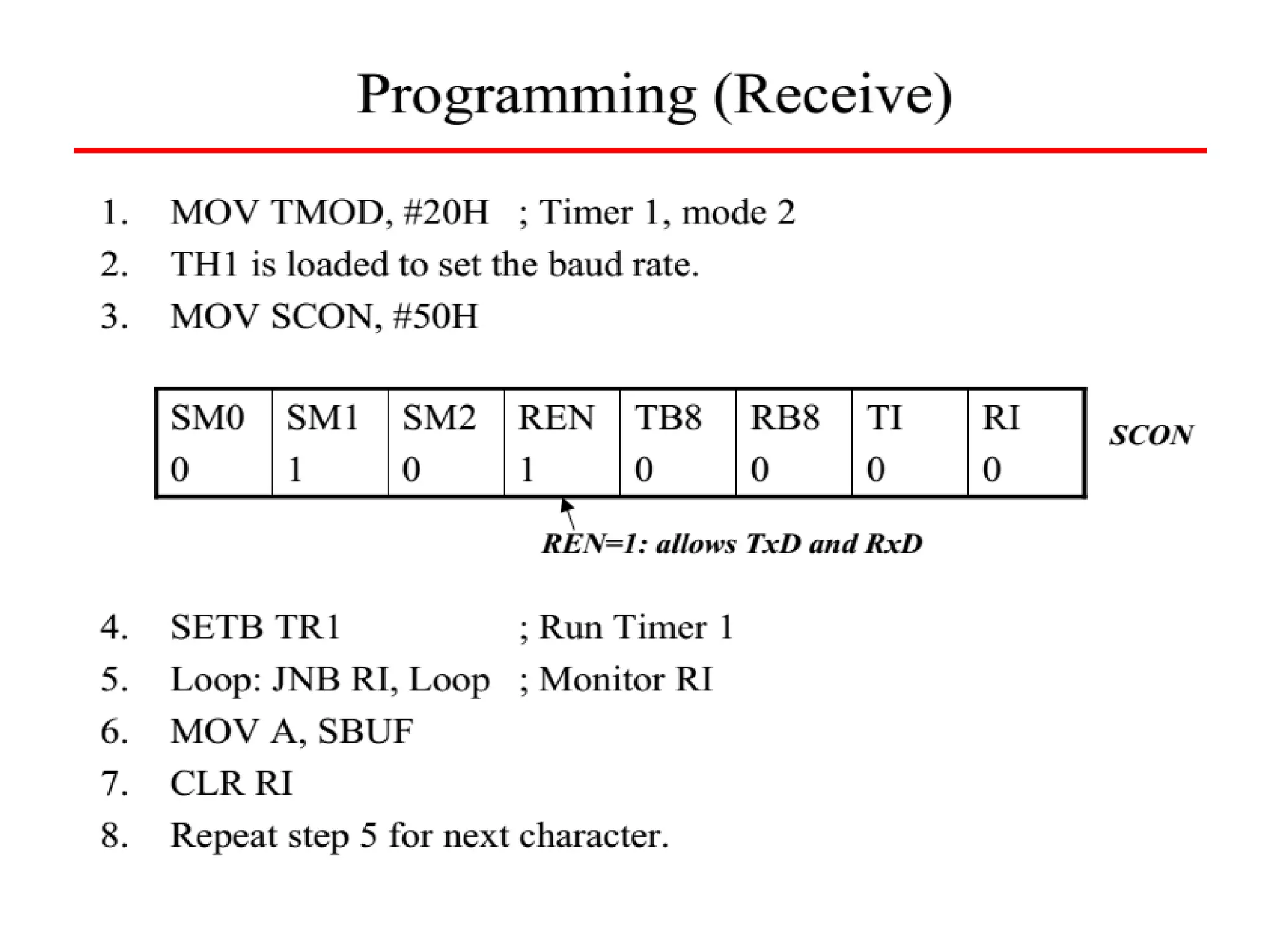 Programming (Receive)

1. MOV TMOD, #20H ; Timer 1, mode 2
2. TH1 is loaded to set the baud rate.
3. MOV SCON, #50H

| SM0 | SM1 | SM2 | REN | TB8 | RB8 | TI | RI |
|---|---|---|---|---|---|---|---|
| 0 | 1 | 0 | 1 | 0 | 0 | 0 | 0 |

SCON

REN=1: allows TxD and RxD

4. SETB TR1 ; Run Timer 1
5. Loop: JNB RI, Loop ; Monitor RI
6. MOV A, SBUF
7. CLR RI
8. Repeat step 5 for next character.